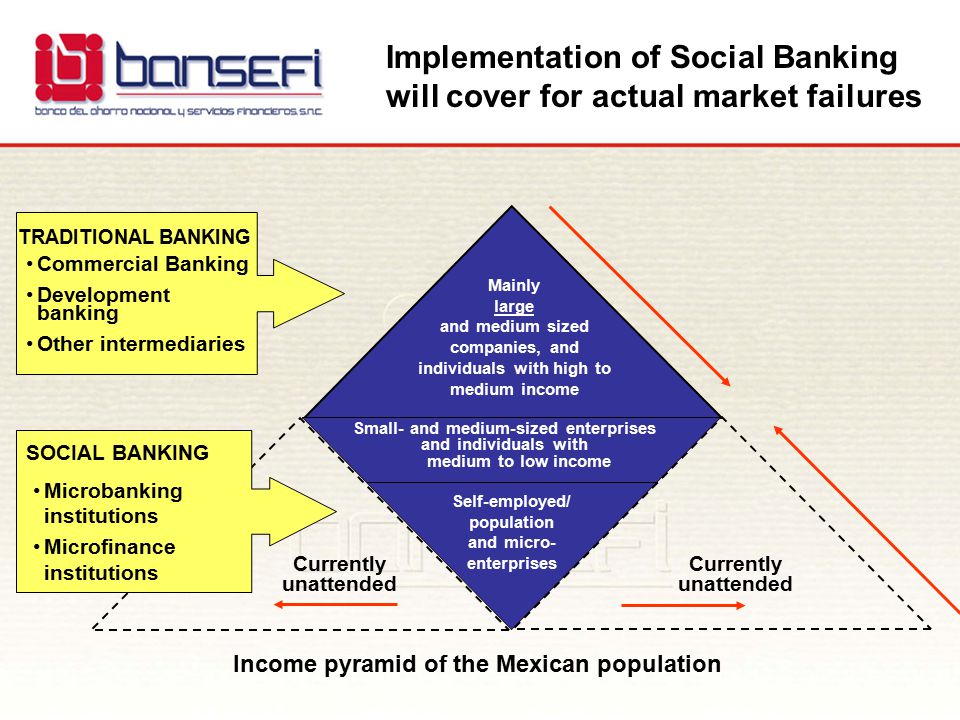 bansefi
banco del ahorro nacional y servicios financieros s.n.c.

Implementation of Social Banking will cover for actual market failures

TRADITIONAL BANKING
• Commercial Banking
• Development banking
• Other intermediaries

SOCIAL BANKING
• Microbanking institutions
• Microfinance institutions

Mainly large and medium sized companies, and individuals with high to medium income

Small- and medium-sized enterprises and individuals with medium to low income

Self-employed/ population and micro-enterprises

Currently unattended

Currently unattended

Income pyramid of the Mexican population